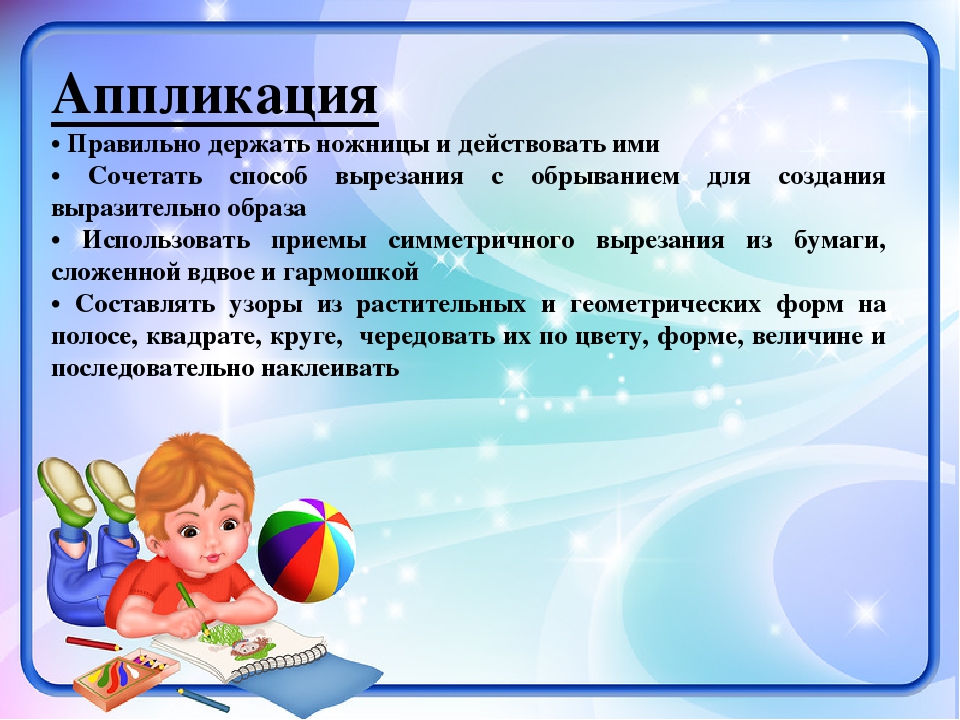 Аппликация

• Правильно держать ножницы и действовать ими

• Сочетать способ вырезания с обрыванием для создания выразительно образа

• Использовать приемы симметричного вырезания из бумаги, сложенной вдвое и гармошкой

• Составлять узоры из растительных и геометрических форм на полосе, квадрате, круге, чередовать их по цвету, форме, величине и последовательно наклеивать